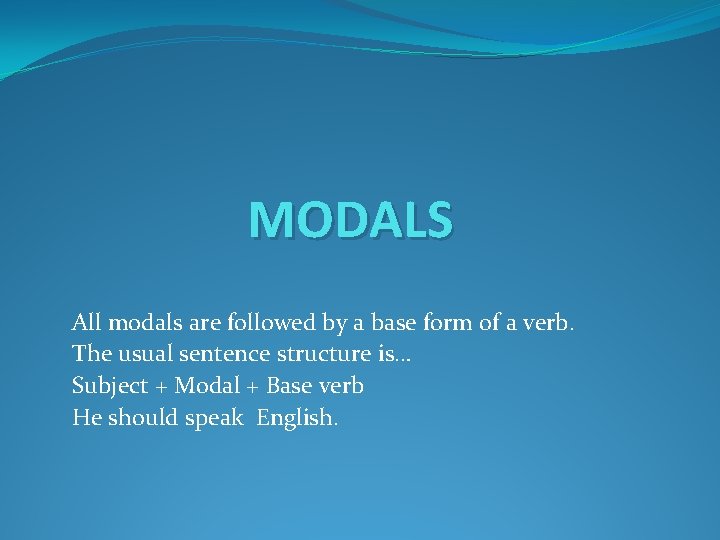 MODALS

All modals are followed by a base form of a verb.
The usual sentence structure is…
Subject + Modal + Base verb
He should speak English.